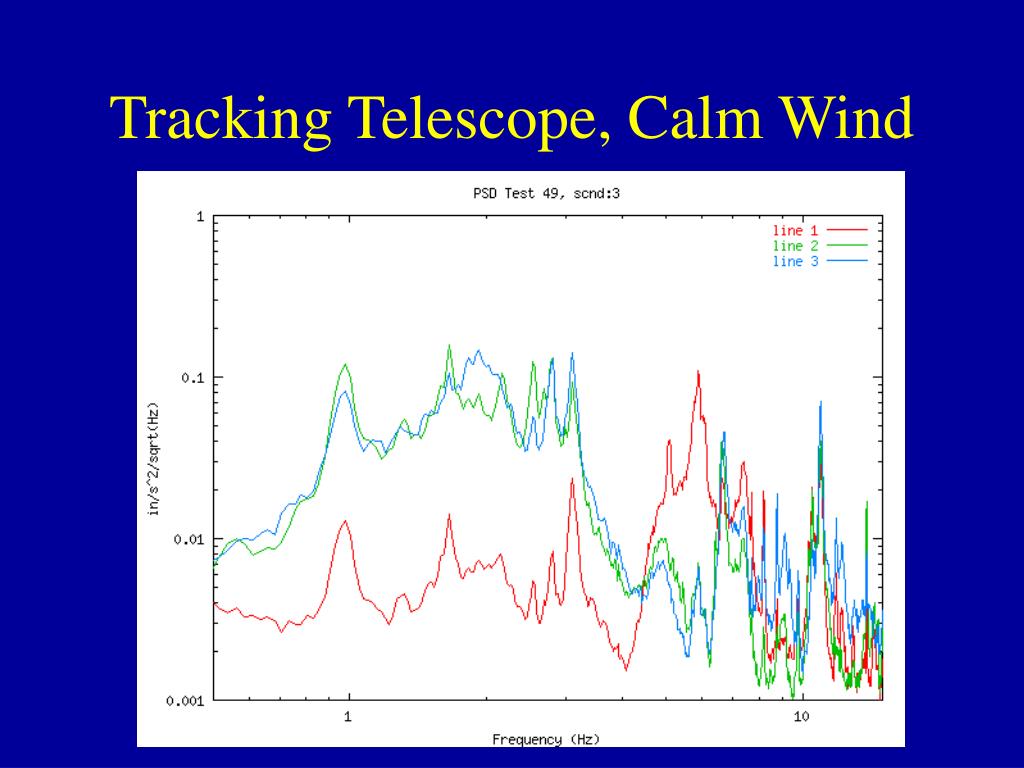 Tracking Telescope, Calm Wind

PSD Test 49, scnd:3

line 1
line 2
line 3

1
0.1
0.01
0.001

in/s^2/sqrt(Hz)

1
10

Frequency (Hz)